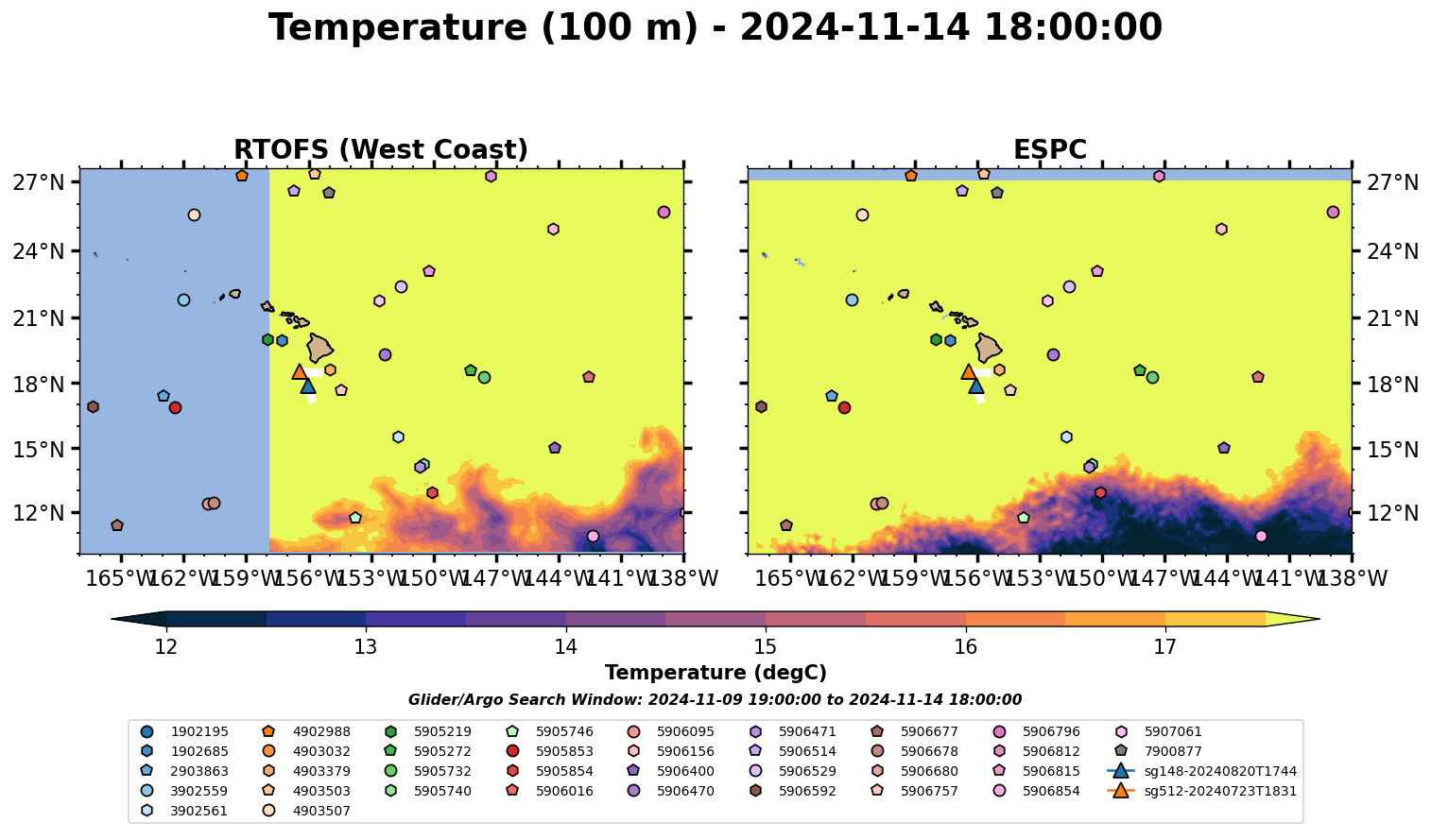 Temperature (100 m) - 2024-11-14 18:00:00

RTOFS (West Coast)

27°N
24°N
21°N
18°N
15°N
12°N

165°W 162°W 159°W 156°W 153°W 150°W 147°W 144°W 141°W 138°W

ESPC

27°N
24°N
21°N
18°N
15°N
12°N

165°W 162°W 159°W 156°W 153°W 150°W 147°W 144°W 141°W 138°W

12 13 14 15 16 17

Temperature (degC)

Glider/Argo Search Window: 2024-11-09 19:00:00 to 2024-11-14 18:00:00

1902195
1902685
2903863
3902559
3902561
4902988
4903032
4903379
4903503
4903507
5905219
5905272
5905732
5905740
5905746
5905853
5905854
5906016
5906095
5906156
5906400
5906470
5906471
5906514
5906529
5906592
5906677
5906678
5906680
5906757
5906796
5906812
5906815
5906854
5907061
7900877
sg148-20240820T1744
sg512-20240723T1831